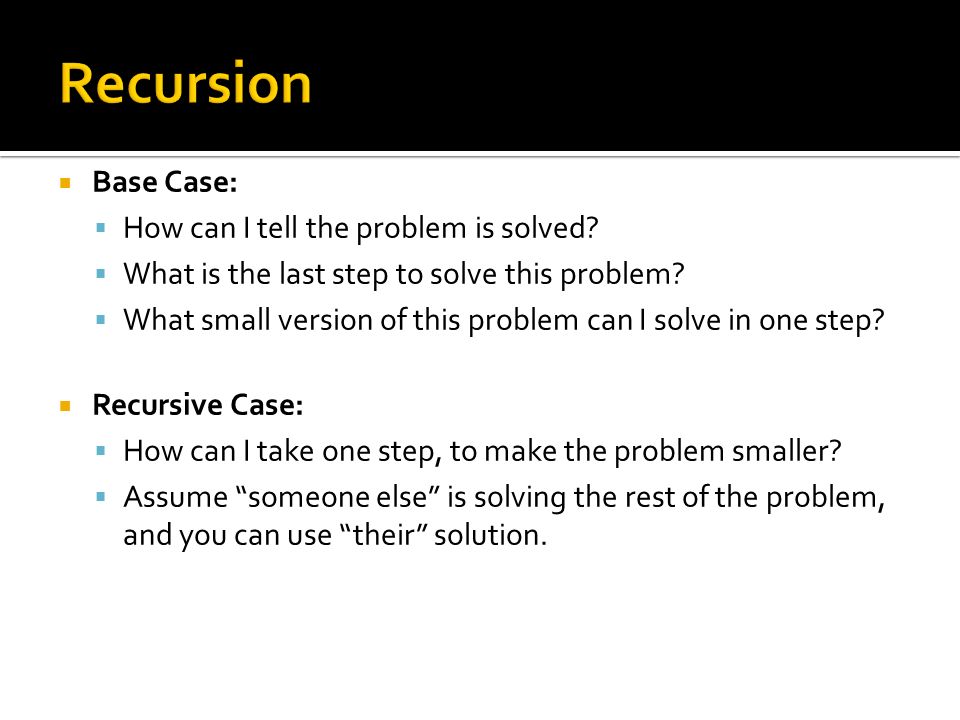 Recursion

Base Case:

How can I tell the problem is solved?

What is the last step to solve this problem?

What small version of this problem can I solve in one step?

Recursive Case:

How can I take one step, to make the problem smaller?

Assume “someone else” is solving the rest of the problem, and you can use “their” solution.